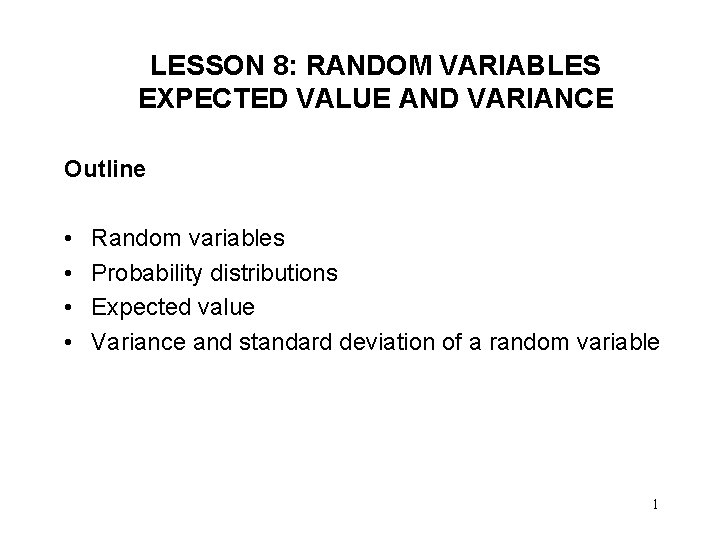 LESSON 8: RANDOM VARIABLES
EXPECTED VALUE AND VARIANCE

Outline

• Random variables
• Probability distributions
• Expected value
• Variance and standard deviation of a random variable

1